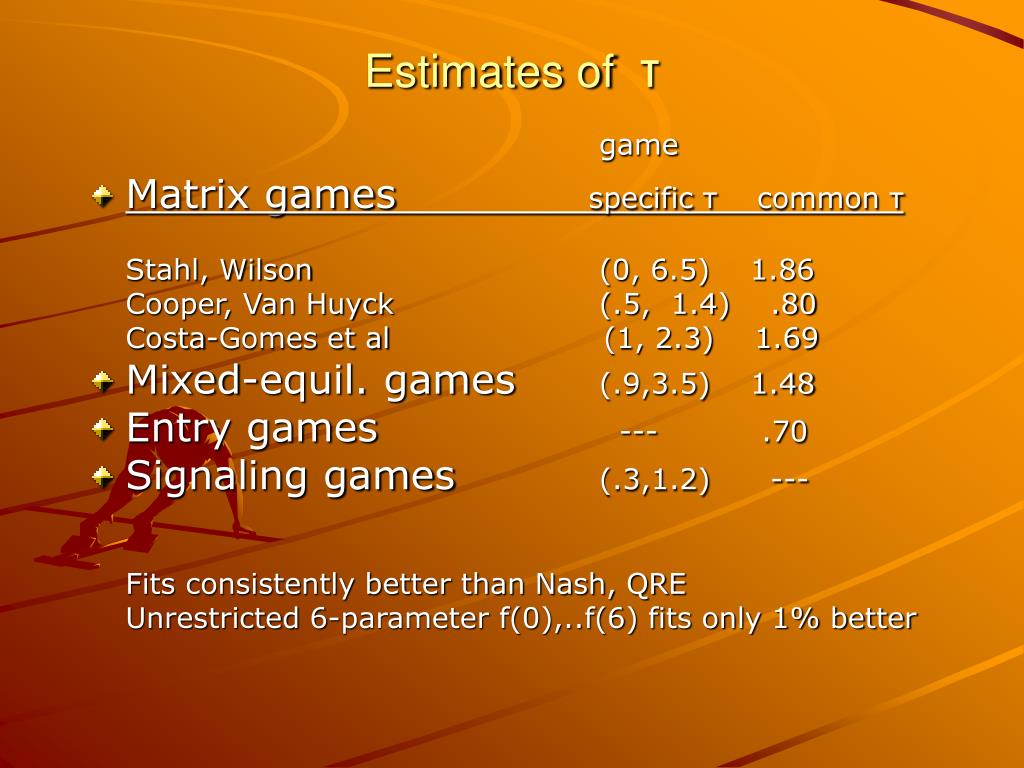 Estimates of τ

game

Matrix games specific τ common τ

Stahl, Wilson (0, 6.5) 1.86
Cooper, Van Huyck (.5, 1.4) .80
Costa-Gomes et al (1, 2.3) 1.69

Mixed-equil. games (.9,3.5) 1.48

Entry games --- .70

Signaling games (.3,1.2) ---

Fits consistently better than Nash, QRE
Unrestricted 6-parameter f(0),..f(6) fits only 1% better